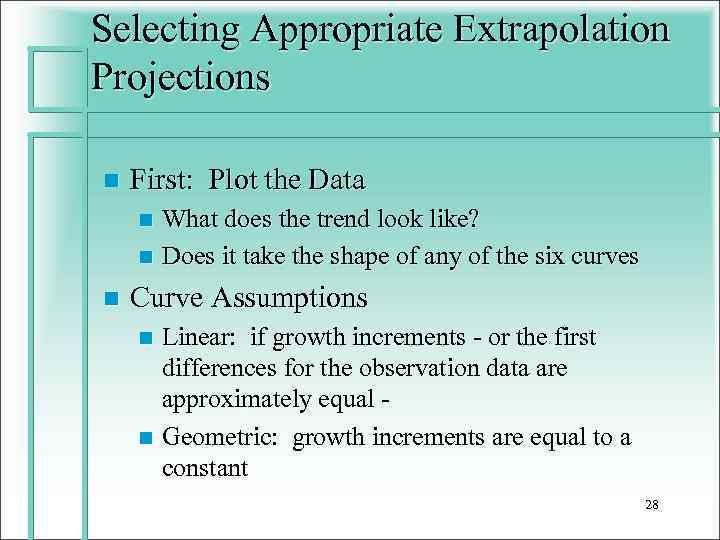 Selecting Appropriate Extrapolation Projections

First: Plot the Data

What does the trend look like?

Does it take the shape of any of the six curves

Curve Assumptions

Linear: if growth increments - or the first differences for the observation data are approximately equal -

Geometric: growth increments are equal to a constant

28